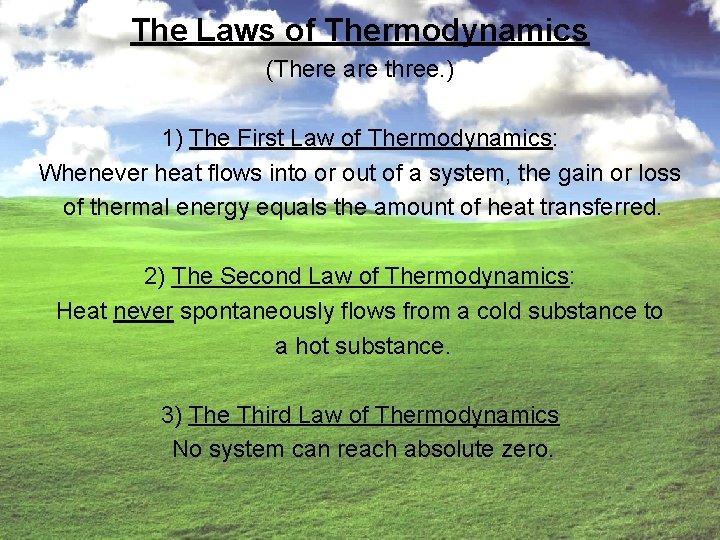 The Laws of Thermodynamics
(There are three.)

1) The First Law of Thermodynamics:
Whenever heat flows into or out of a system, the gain or loss of thermal energy equals the amount of heat transferred.

2) The Second Law of Thermodynamics:
Heat never spontaneously flows from a cold substance to a hot substance.

3) The Third Law of Thermodynamics
No system can reach absolute zero.